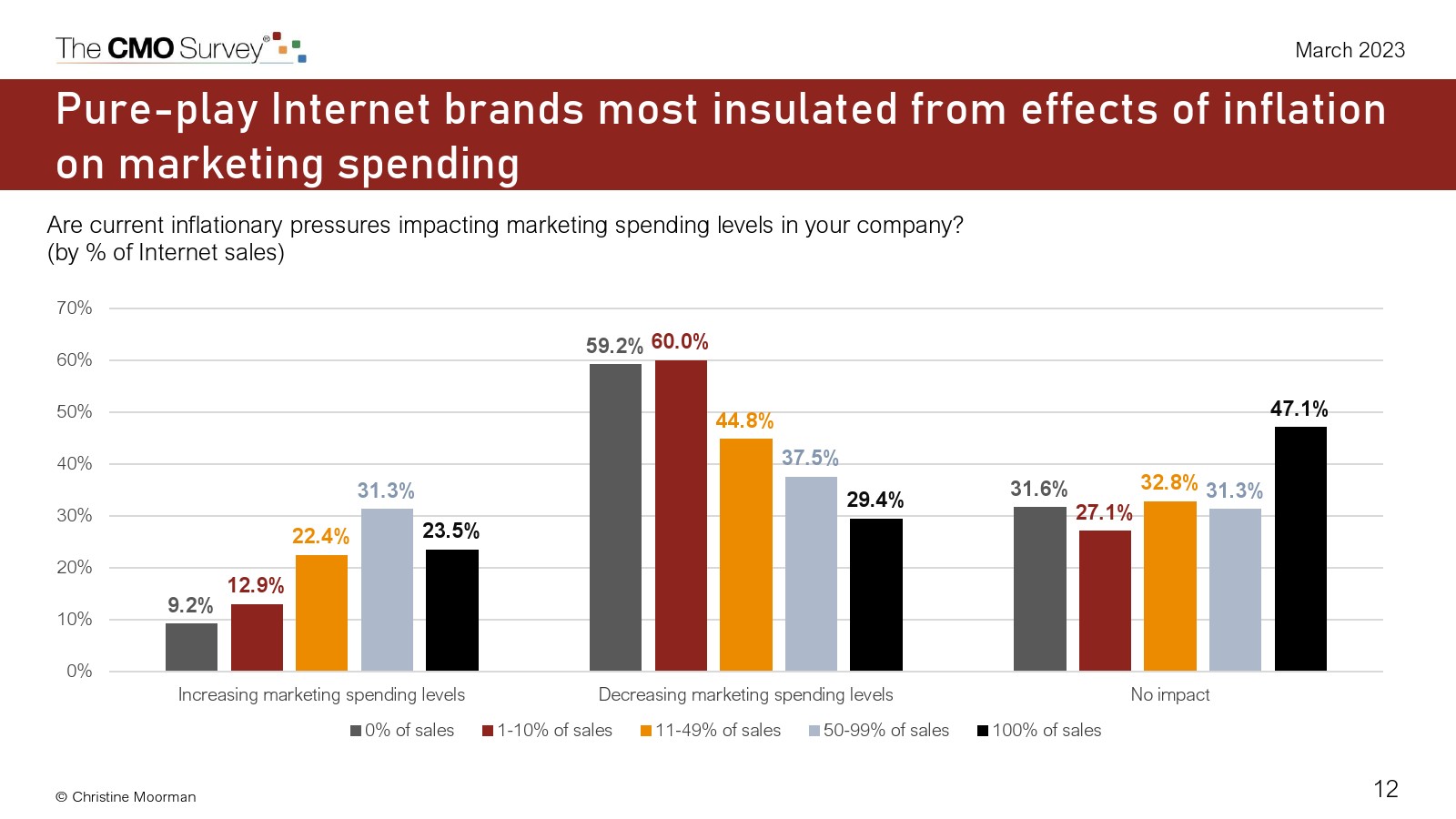 The CMO Survey®

March 2023

Pure-play Internet brands most insulated from effects of inflation on marketing spending

Are current inflationary pressures impacting marketing spending levels in your company? (by % of Internet sales)

70%
60%
50%
40%
30%
20%
10%
0%

9.2%
12.9%
22.4%
31.3%
23.5%
59.2%
60.0%
44.8%
37.5%
29.4%
31.6%
27.1%
32.8%
31.3%
47.1%

Increasing marketing spending levels
Decreasing marketing spending levels
No impact

0% of sales
1-10% of sales
11-49% of sales
50-99% of sales
100% of sales

© Christine Moorman

12